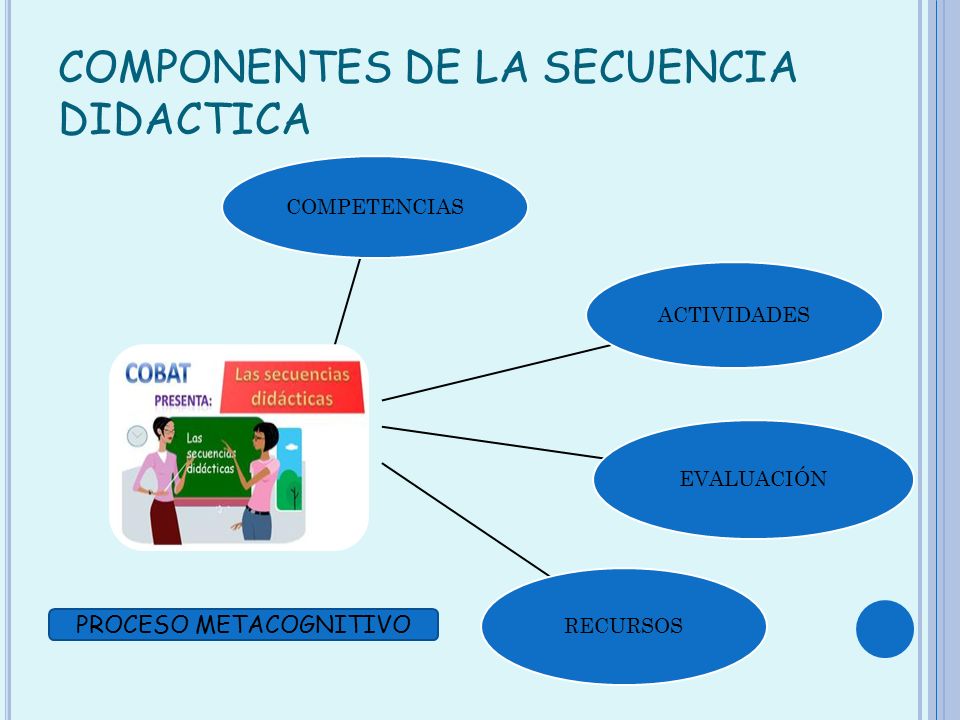 COMPONENTES DE LA SECUENCIA DIDACTICA

COMPETENCIAS

ACTIVIDADES

COBAT
PRESENTA:
Las secuencias didácticas
Las secuencias didácticas

EVALUACIÓN

PROCESO METACOGNITIVO

RECURSOS